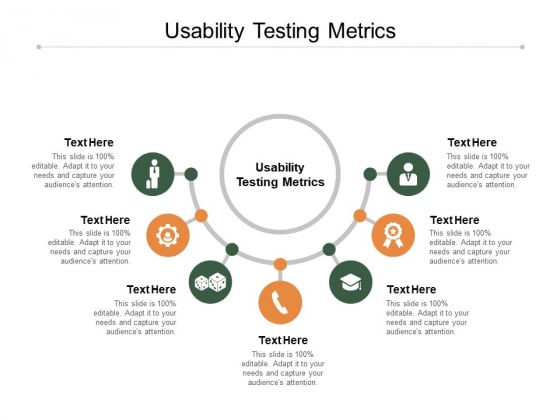 Usability Testing Metrics

Usability Testing Metrics

Text Here
This slide is 100% editable. Adapt it to your needs and capture your audience's attention.

Text Here
This slide is 100% editable. Adapt it to your needs and capture your audience's attention.

Text Here
This slide is 100% editable. Adapt it to your needs and capture your audience's attention.

Text Here
This slide is 100% editable. Adapt it to your needs and capture your audience's attention.

Text Here
This slide is 100% editable. Adapt it to your needs and capture your audience's attention.

Text Here
This slide is 100% editable. Adapt it to your needs and capture your audience's attention.

Text Here
This slide is 100% editable. Adapt it to your needs and capture your audience's attention.